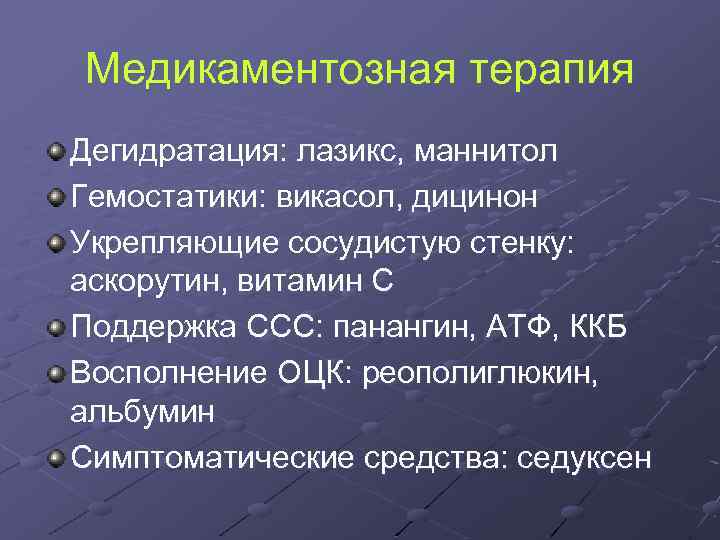 Медикаментозная терапия

Дегидратация: лазикс, маннитол
Гемостатики: викасол, дицинон
Укрепляющие сосудистую стенку: аскорутин, витамин С
Поддержка ССС: панангин, АТФ, ККБ
Восполнение ОЦК: реополиглюкин, альбумин
Симптоматические средства: седуксен